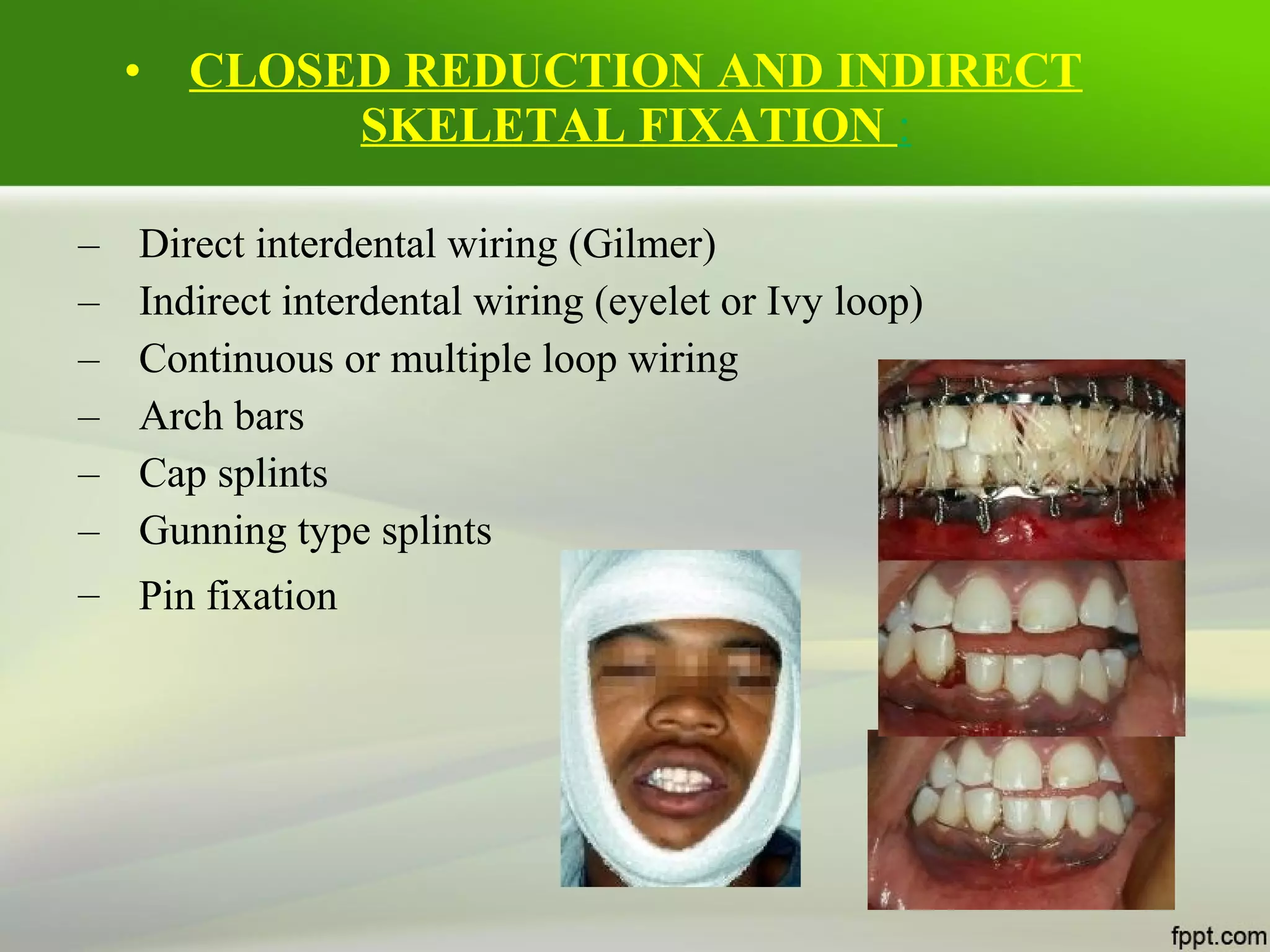 • CLOSED REDUCTION AND INDIRECT SKELETAL FIXATION :

– Direct interdental wiring (Gilmer)
– Indirect interdental wiring (eyelet or Ivy loop)
– Continuous or multiple loop wiring
– Arch bars
– Cap splints
– Gunning type splints
– Pin fixation

fppt.com